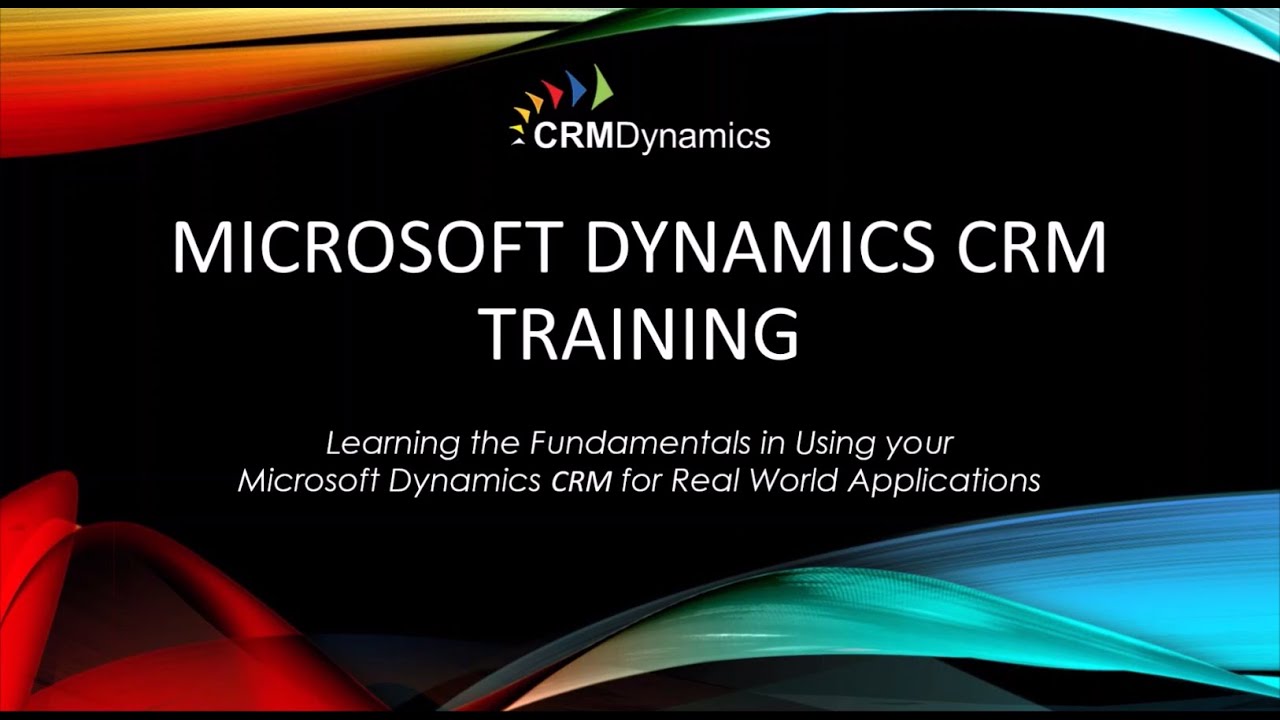 CRMDynamics

MICROSOFT DYNAMICS CRM TRAINING

Learning the Fundamentals in Using your Microsoft Dynamics CRM for Real World Applications